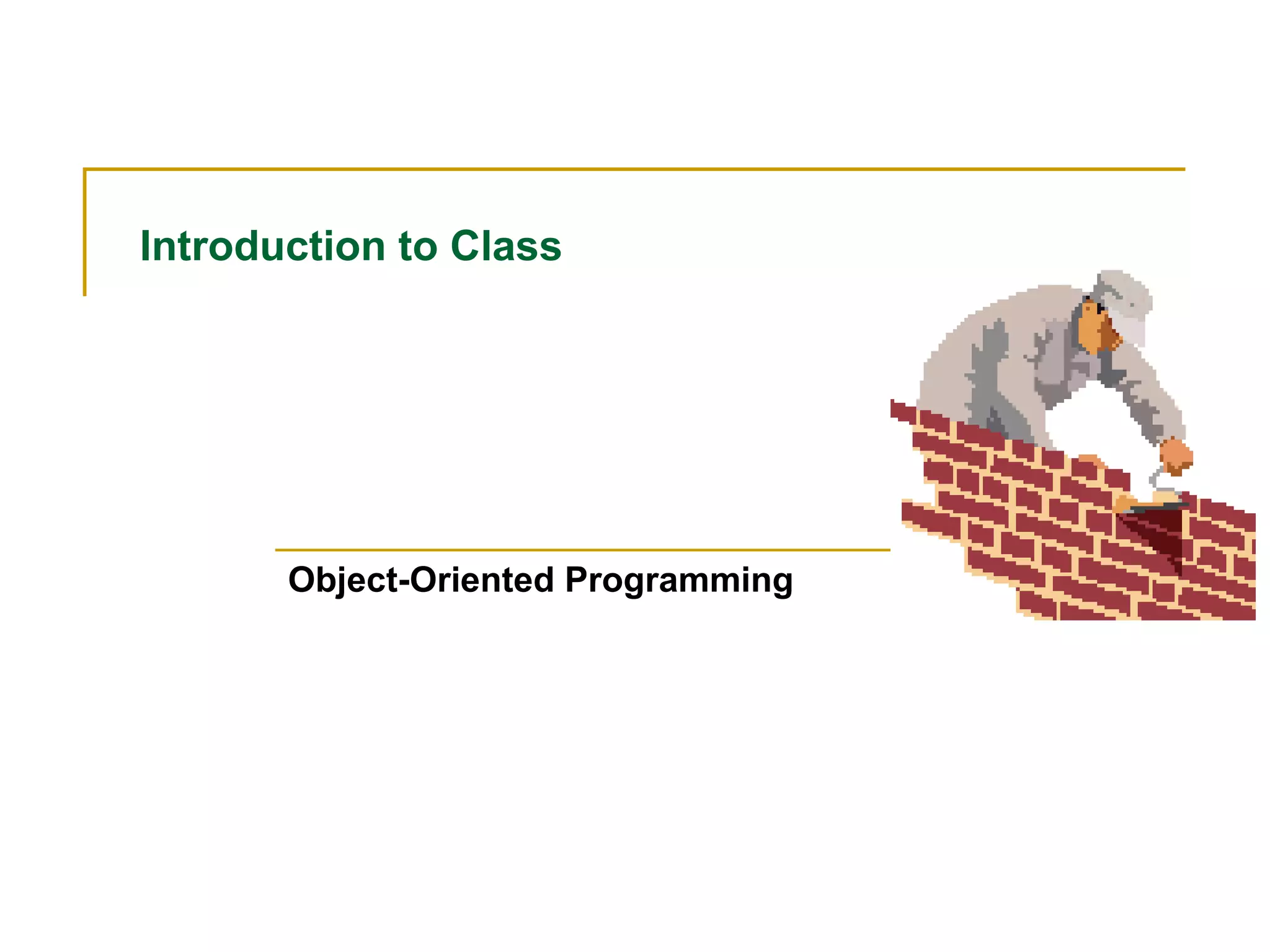 Introduction to Class

Object-Oriented Programming